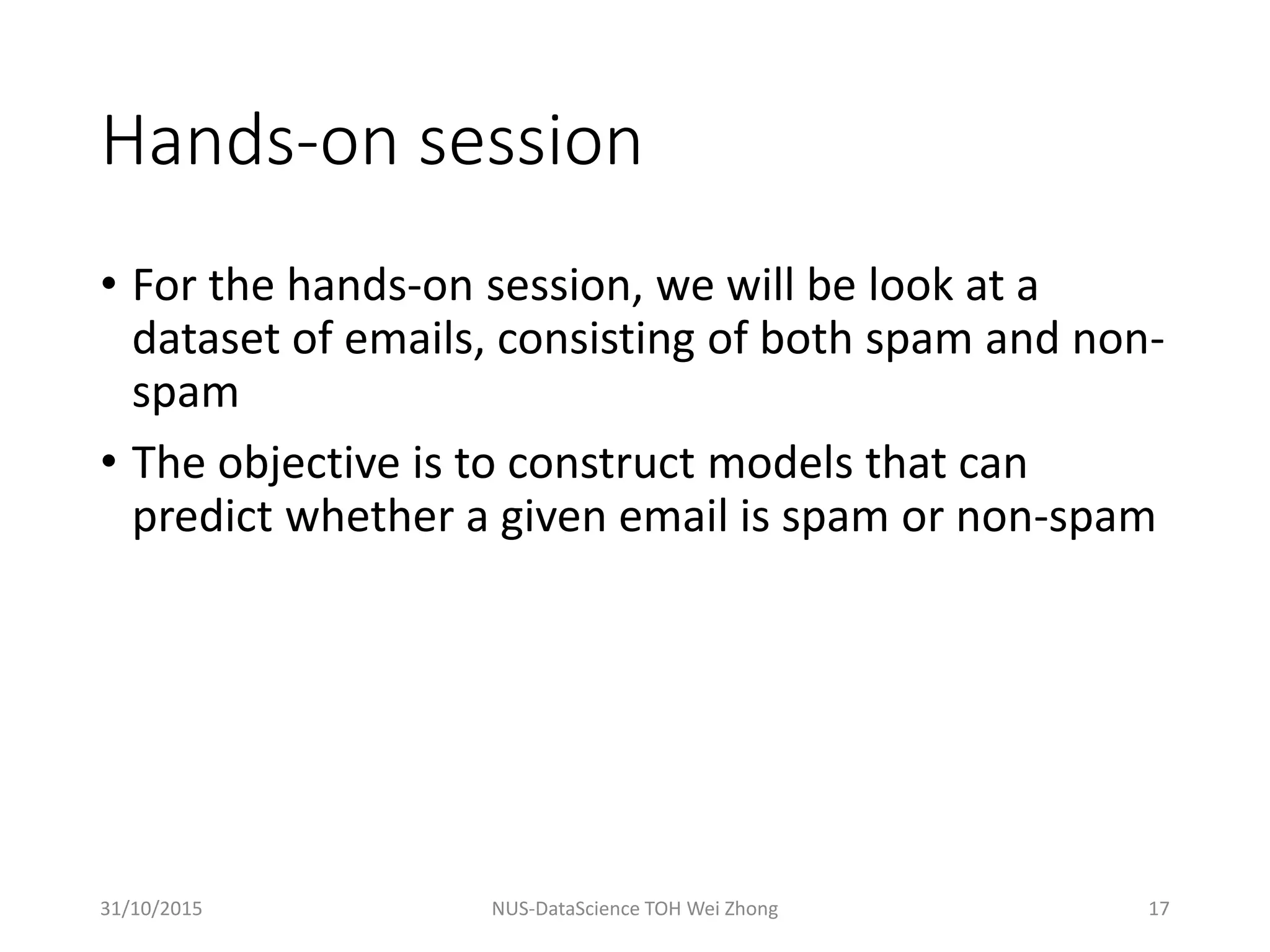 Hands-on session

• For the hands-on session, we will be look at a dataset of emails, consisting of both spam and non-spam

• The objective is to construct models that can predict whether a given email is spam or non-spam

31/10/2015

NUS-DataScience TOH Wei Zhong

17